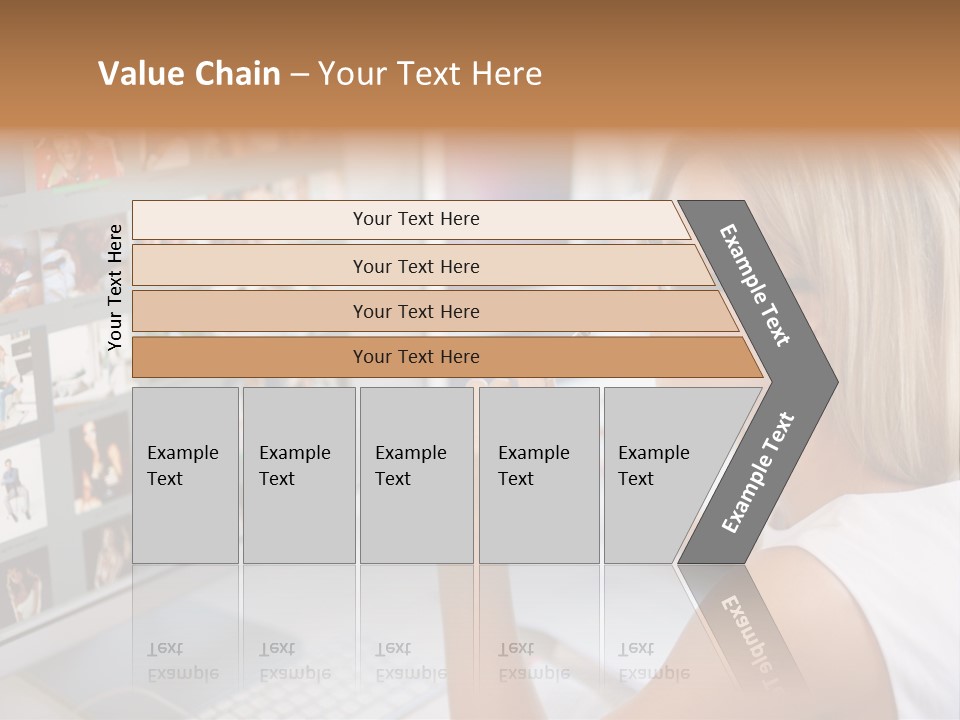 Value Chain – Your Text Here

Your Text Here

Your Text Here

Your Text Here

Your Text Here

Your Text Here

Example Text

Example Text

Example Text

Example Text

Example Text

Example Text

Example Text